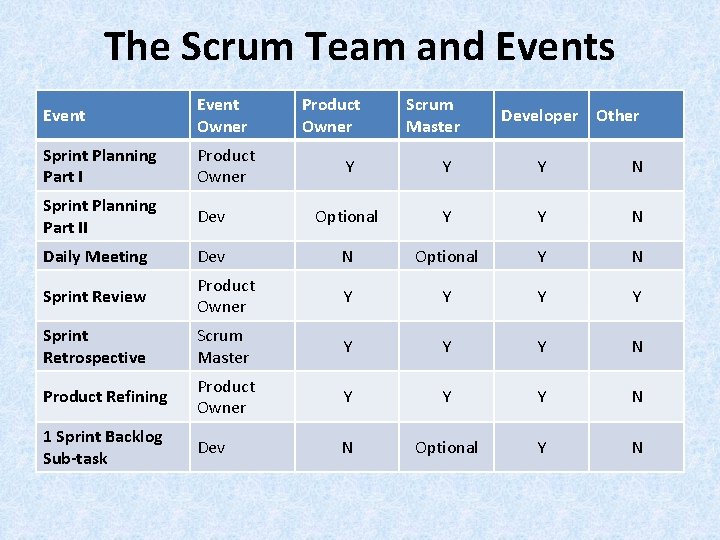 The Scrum Team and Events

| Event | Event Owner | Product Owner | Scrum Master | Developer | Other |
|---|---|---|---|---|---|
| Sprint Planning Part I | Product Owner | Y | Y | Y | N |
| Sprint Planning Part II | Dev | Optional | Y | Y | N |
| Daily Meeting | Dev | N | Optional | Y | N |
| Sprint Review | Product Owner | Y | Y | Y | Y |
| Sprint Retrospective | Scrum Master | Y | Y | Y | N |
| Product Refining | Product Owner | Y | Y | Y | N |
| 1 Sprint Backlog Sub-task | Dev | N | Optional | Y | N |